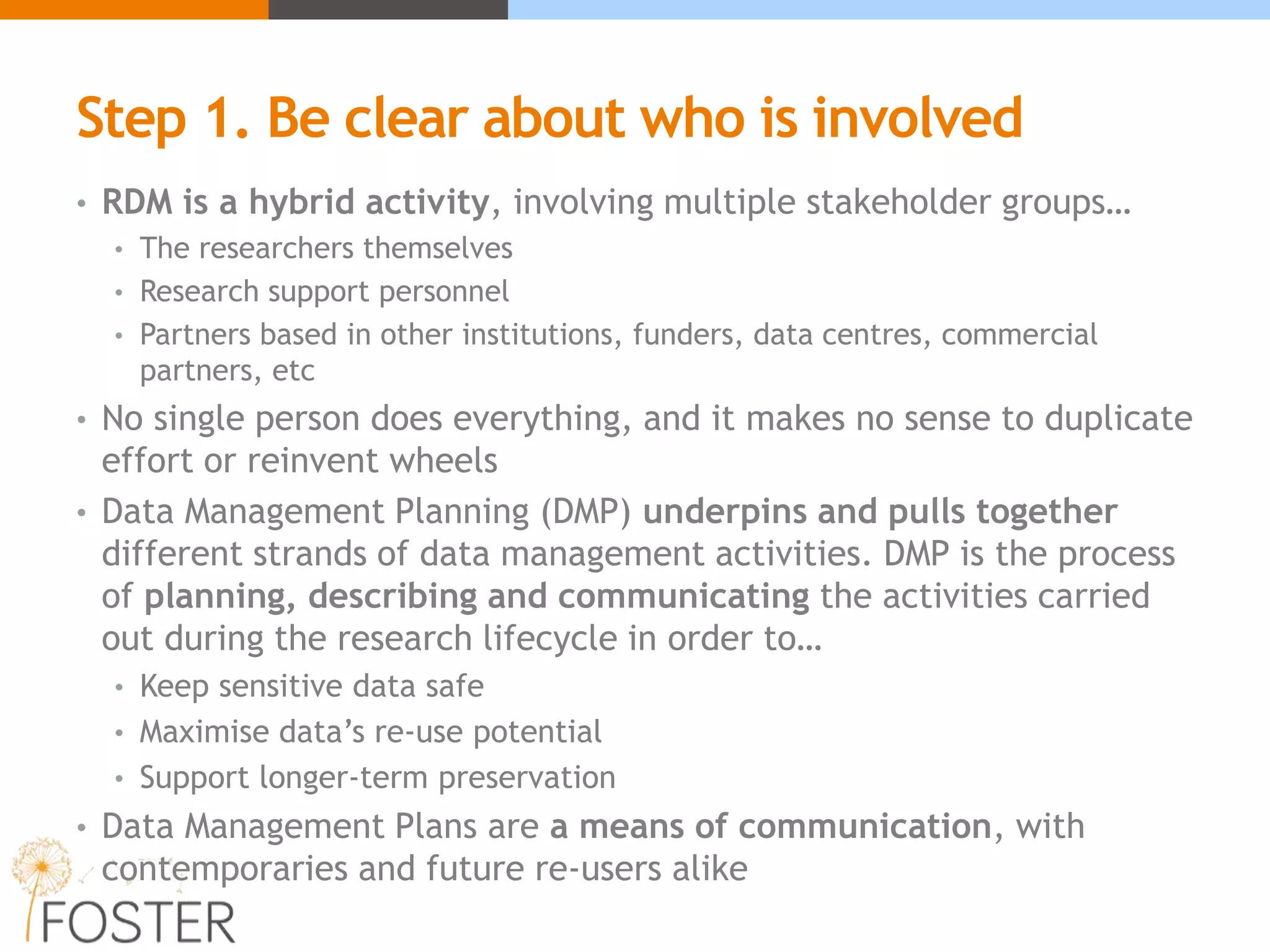 Step 1. Be clear about who is involved

• RDM is a hybrid activity, involving multiple stakeholder groups…
  • The researchers themselves
  • Research support personnel
  • Partners based in other institutions, funders, data centres, commercial partners, etc
• No single person does everything, and it makes no sense to duplicate effort or reinvent wheels
• Data Management Planning (DMP) underpins and pulls together different strands of data management activities. DMP is the process of planning, describing and communicating the activities carried out during the research lifecycle in order to…
  • Keep sensitive data safe
  • Maximise data's re-use potential
  • Support longer-term preservation
• Data Management Plans are a means of communication, with contemporaries and future re-users alike

FOSTER